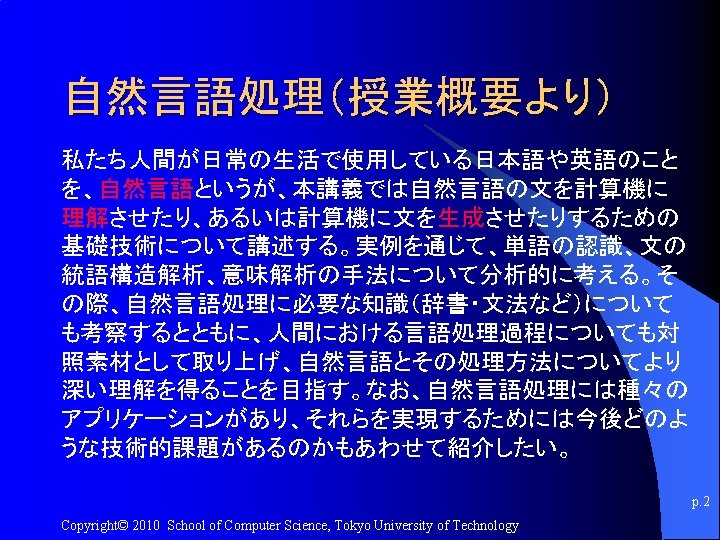 自然言語処理（授業概要より）

私たち人間が日常の生活で使用している日本語や英語のことを、自然言語というが、本講義では自然言語の文を計算機に理解させたり、あるいは計算機に文を生成させたりするための基礎技術について講述する。実例を通じて、単語の認識、文の統語構造解析、意味解析の手法について分析的に考える。その際、自然言語処理に必要な知識（辞書・文法など）についても考察するとともに、人間における言語処理過程についても対照素材として取り上げ、自然言語とその処理方法についてより深い理解を得ることを目指す。なお、自然言語処理には種々のアプリケーションがあり、それらを実現するためには今後どのような技術的課題があるのかもあわせて紹介したい。

p.2

Copyright© 2010 School of Computer Science, Tokyo University of Technology